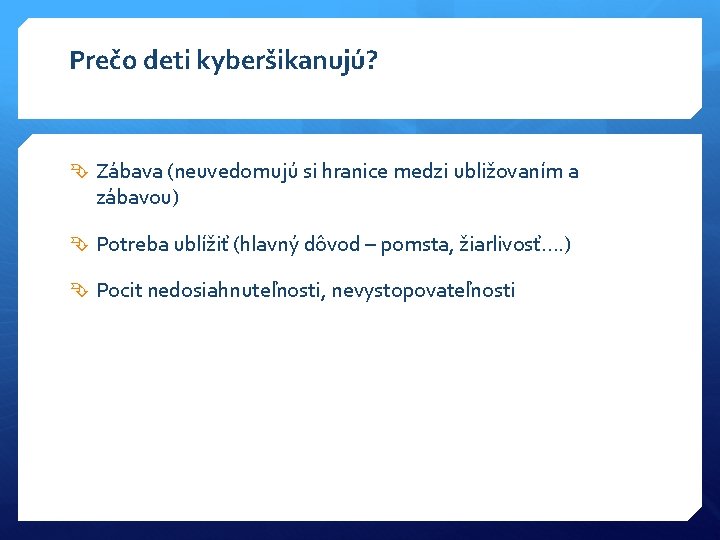 Prečo deti kyberšikanujú?

Zábava (neuvedomujú si hranice medzi ubližovaním a zábavou)

Potreba ublížiť (hlavný dôvod – pomsta, žiarlivosť….)

Pocit nedosiahnuteľnosti, nevystopovateľnosti